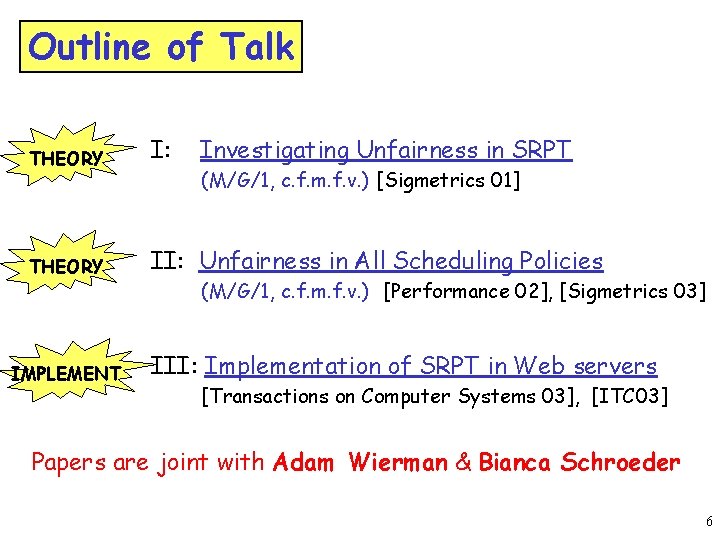 Outline of Talk

THEORY

I: Investigating Unfairness in SRPT
(M/G/1, c.f.m.f.v.) [Sigmetrics 01]

THEORY

II: Unfairness in All Scheduling Policies
(M/G/1, c.f.m.f.v.) [Performance 02], [Sigmetrics 03]

IMPLEMENT

III: Implementation of SRPT in Web servers
[Transactions on Computer Systems 03], [ITC03]

Papers are joint with Adam Wierman & Bianca Schroeder

6